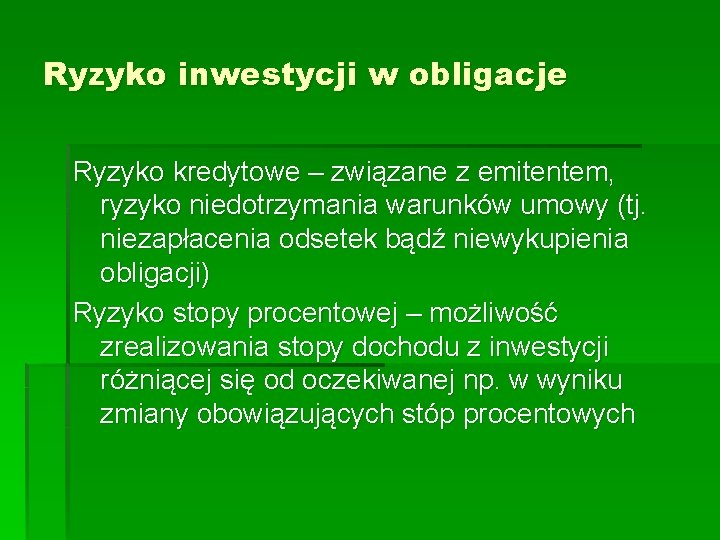 Ryzyko inwestycji w obligacje

Ryzyko kredytowe – związane z emitentem, ryzyko niedotrzymania warunków umowy (tj. niezapłacenia odsetek bądź niewykupienia obligacji)

Ryzyko stopy procentowej – możliwość zrealizowania stopy dochodu z inwestycji różniącej się od oczekiwanej np. w wyniku zmiany obowiązujących stóp procentowych